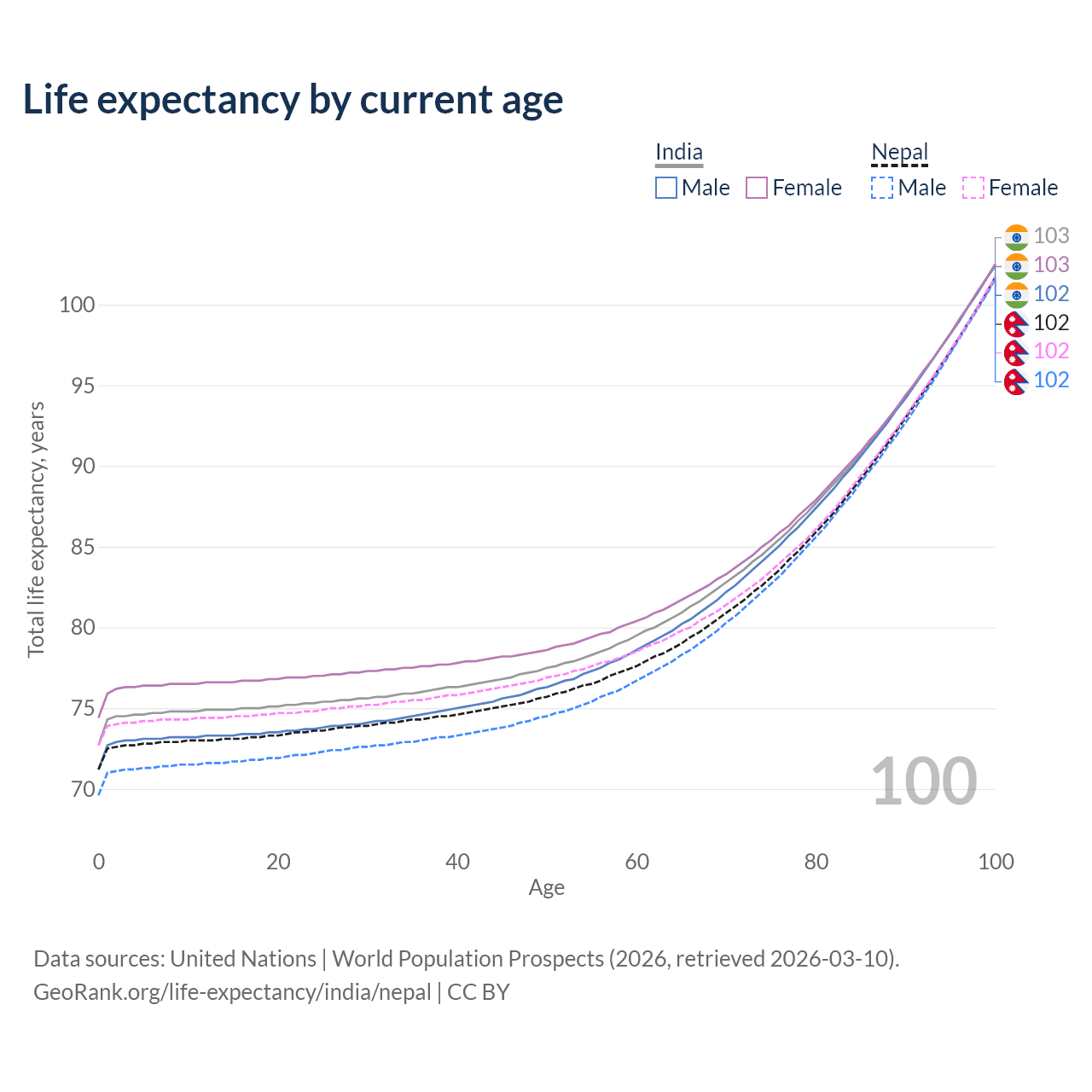 Life expectancy by current age

India
Male Female

Nepal
Male Female

103
103
102
102
102
102

Total life expectancy, years

100
95
90
85
80
75
70

100

0 20 40 60 80 100
Age

Data sources: United Nations | World Population Prospects (2026, retrieved 2026-03-10).
GeoRank.org/life-expectancy/india/nepal | CC BY